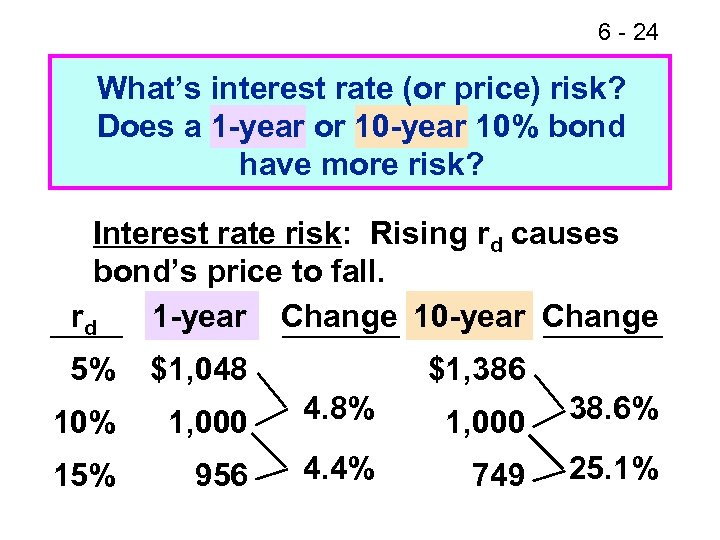 6 - 24

What's interest rate (or price) risk? Does a 1-year or 10-year 10% bond have more risk?

Interest rate risk: Rising $r_d$ causes bond's price to fall.

| $r_d$ | 1-year | Change | 10-year | Change |
|---|---|---|---|---|
| 5% | \$1,048 | | \$1,386 | |
| | | 4.8% | | 38.6% |
| 10% | 1,000 | | 1,000 | |
| | | 4.4% | | 25.1% |
| 15% | 956 | | 749 | |